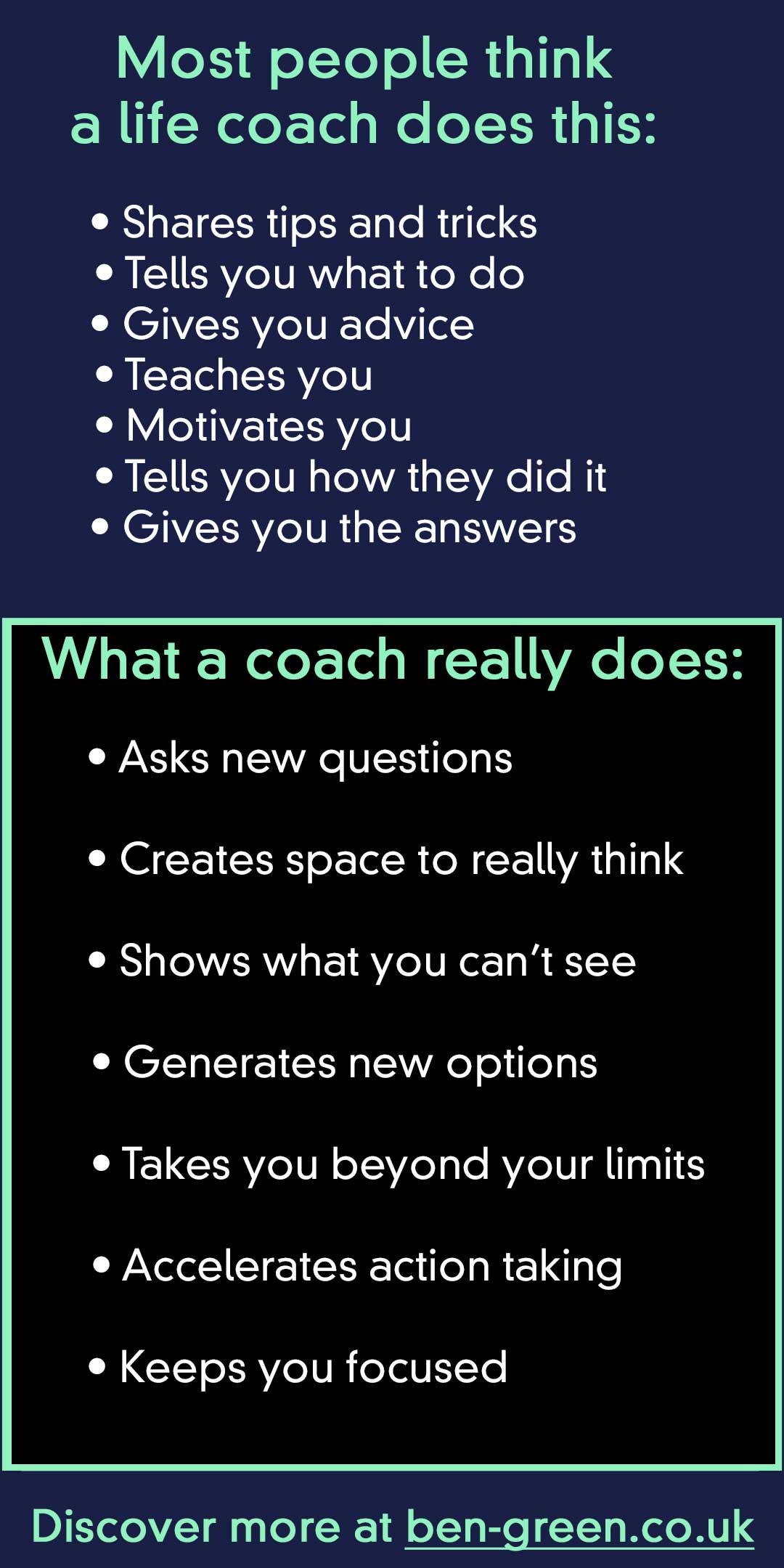 Most people think a life coach does this:

• Shares tips and tricks
• Tells you what to do
• Gives you advice
• Teaches you
• Motivates you
• Tells you how they did it
• Gives you the answers

What a coach really does:

• Asks new questions
• Creates space to really think
• Shows what you can't see
• Generates new options
• Takes you beyond your limits
• Accelerates action taking
• Keeps you focused

Discover more at ben-green.co.uk